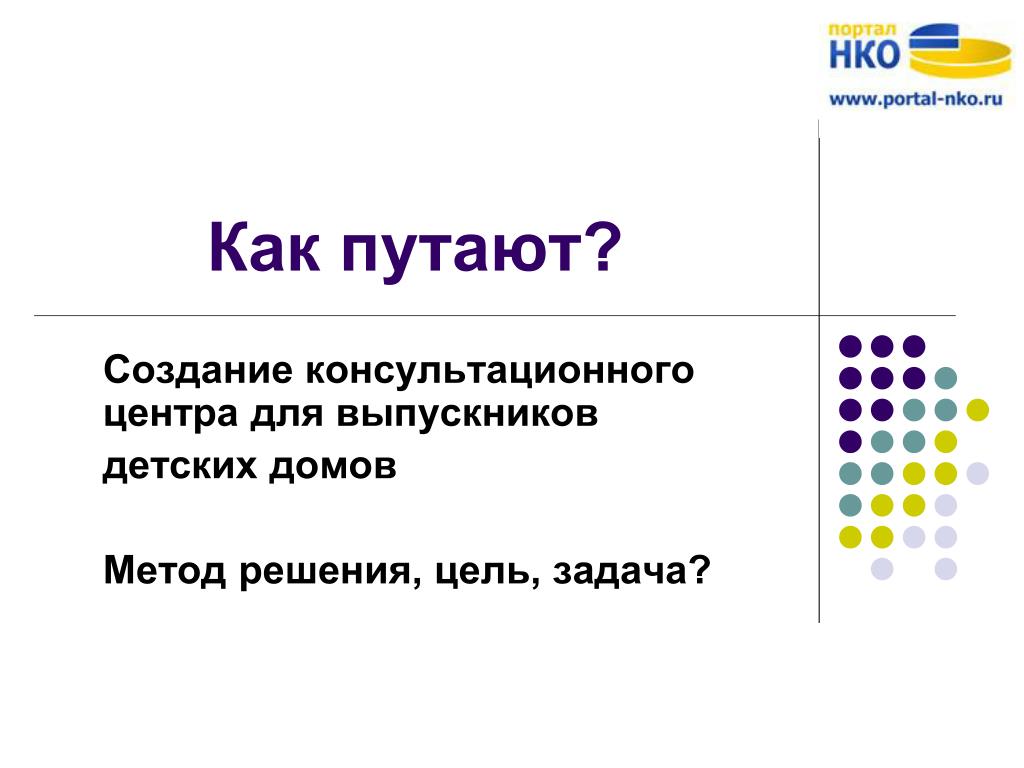 портал
НКО
www.portal-nko.ru

Как путают?

Создание консультационного центра для выпускников
детских домов

Метод решения, цель, задача?